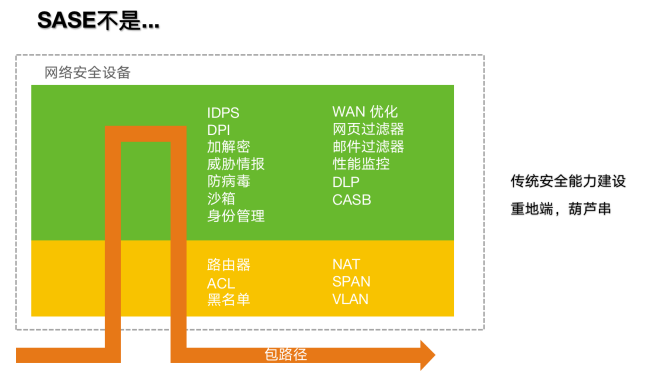 SASE不是...

网络安全设备

IDPS
DPI
加解密
威胁情报
防病毒
沙箱
身份管理

WAN 优化
网页过滤器
邮件过滤器
性能监控
DLP
CASB

路由器
ACL
黑名单

NAT
SPAN
VLAN

包路径

传统安全能力建设

重地端，葫芦串